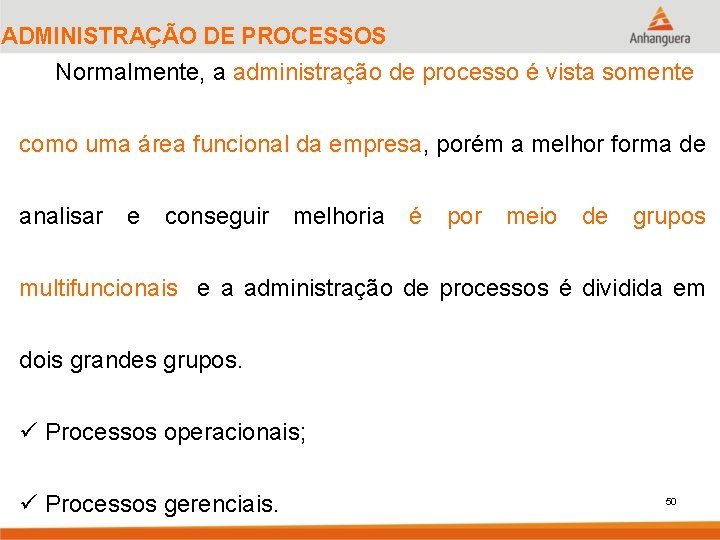 ADMINISTRAÇÃO DE PROCESSOS

Anhanguera

Normalmente, a administração de processo é vista somente como uma área funcional da empresa, porém a melhor forma de analisar e conseguir melhoria é por meio de grupos multifuncionais e a administração de processos é dividida em dois grandes grupos.

✓ Processos operacionais;

✓ Processos gerenciais.

50